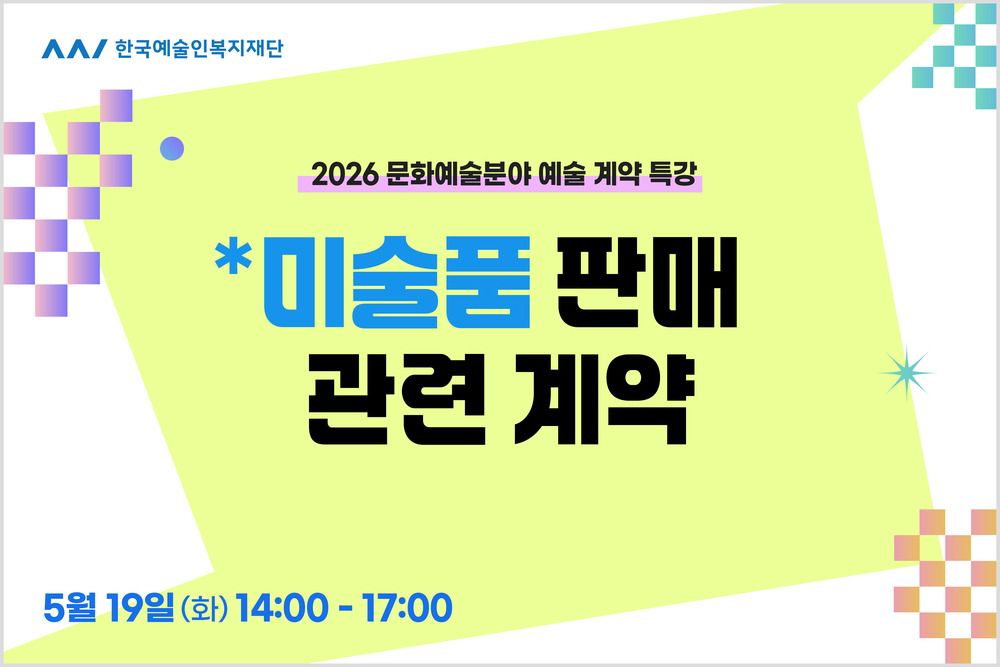 한국예술인복지재단

2026 문화예술분야 예술 계약 특강

*미술품 판매 관련 계약

5월 19일 (화) 14:00 - 17:00